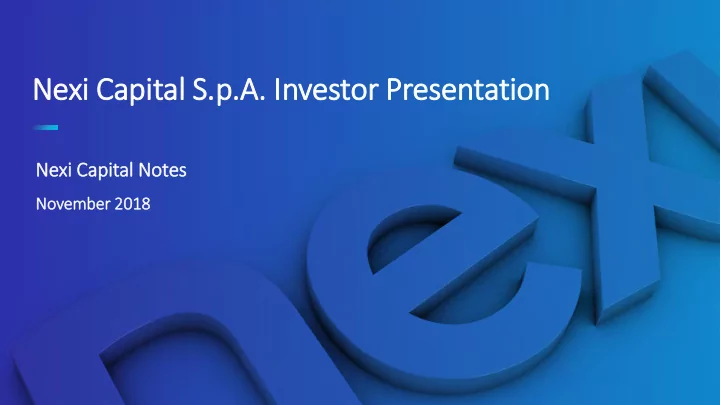 Nexi Capital S.p.A. Investor Presentation

Nexi Capital Notes

November 2018

nex